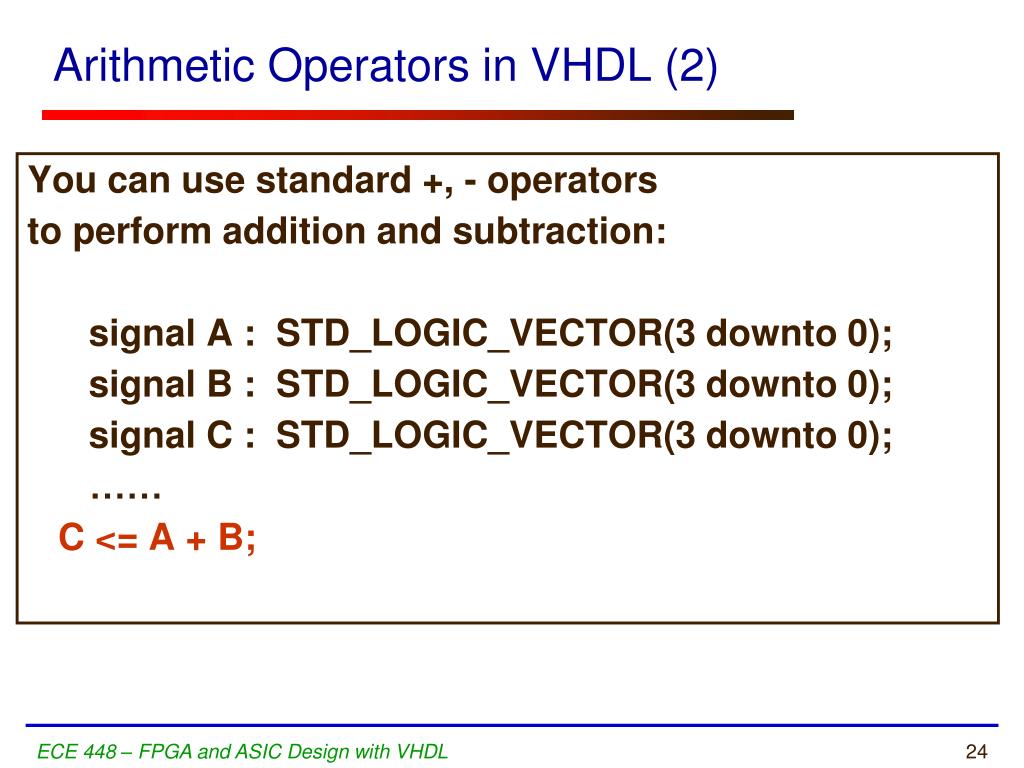 Arithmetic Operators in VHDL (2)

You can use standard +, - operators
to perform addition and subtraction:

signal A : STD_LOGIC_VECTOR(3 downto 0);
signal B : STD_LOGIC_VECTOR(3 downto 0);
signal C : STD_LOGIC_VECTOR(3 downto 0);
……
C <= A + B;

ECE 448 – FPGA and ASIC Design with VHDL

24